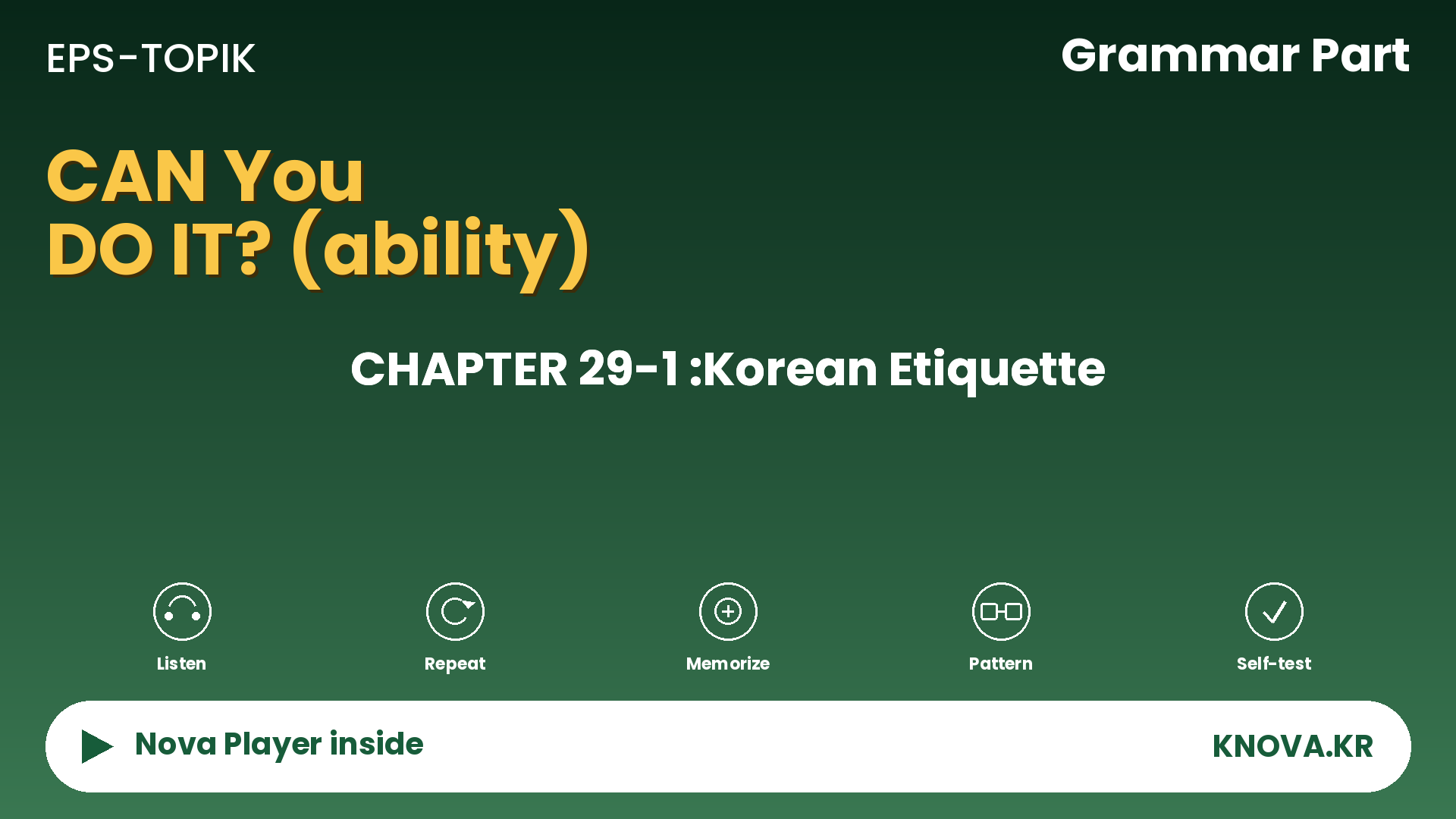 EPS-TOPIK

Grammar Part

CAN You
DO IT? (ability)

CHAPTER 29-1 :Korean Etiquette

Listen

Repeat

Memorize

Pattern

Self-test

Nova Player inside

KNOVA.KR